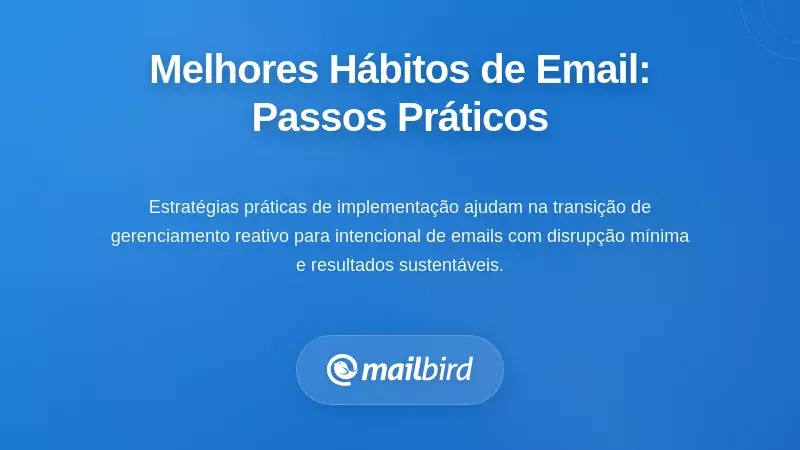 Melhores Hábitos de Email: Passos Práticos

Estratégias práticas de implementação ajudam na transição de gerenciamento reativo para intencional de emails com disrupção mínima e resultados sustentáveis.

mailbird